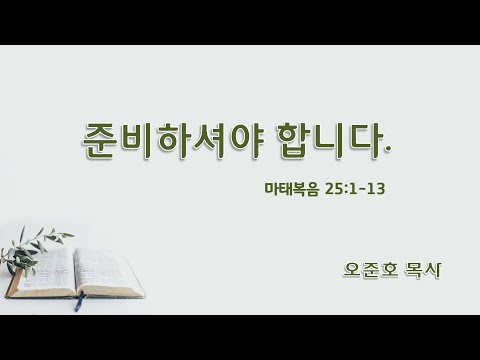 준비하셔야 합니다.

마태복음 25:1-13

오준호 목사